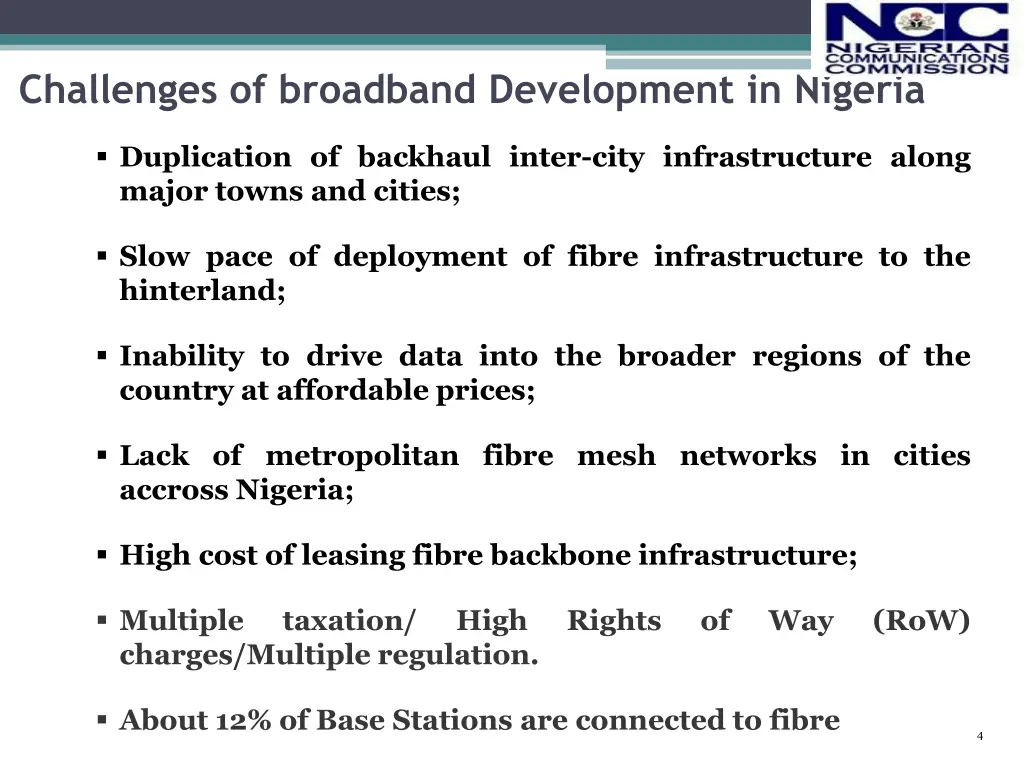 NCC
NIGERIAN COMMUNICATIONS COMMISSION

Challenges of broadband Development in Nigeria

▪ Duplication of backhaul inter-city infrastructure along major towns and cities;

▪ Slow pace of deployment of fibre infrastructure to the hinterland;

▪ Inability to drive data into the broader regions of the country at affordable prices;

▪ Lack of metropolitan fibre mesh networks in cities accross Nigeria;

▪ High cost of leasing fibre backbone infrastructure;

▪ Multiple taxation/ High Rights of Way (RoW) charges/Multiple regulation.

▪ About 12% of Base Stations are connected to fibre

4